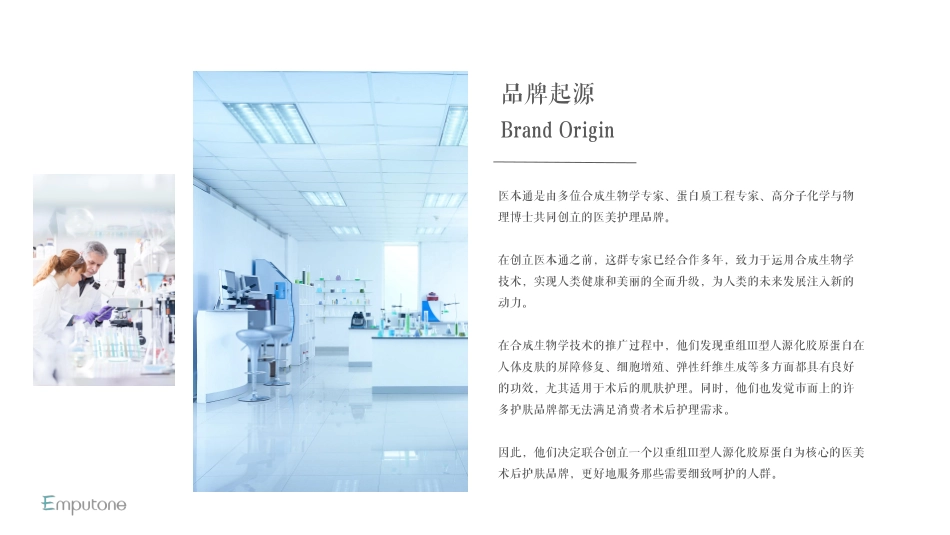 品牌起源
Brand Origin

医本通是由多位合成生物学专家、蛋白质工程专家、高分子化学与物理博士共同创立的医美护理品牌。

在创立医本通之前，这群专家已经合作多年，致力于运用合成生物学技术，实现人类健康和美丽的全面升级，为人类的未来发展注入新的动力。

在合成生物学技术的推广过程中，他们发现重组III型人源化胶原蛋白在人体皮肤的屏障修复、细胞增殖、弹性纤维生成等多方面都具有良好的功效，尤其适用于术后的肌肤护理。同时，他们也发觉市面上的许多护肤品牌都无法满足消费者术后护理需求。

因此，他们决定联合创立一个以重组III型人源化胶原蛋白为核心的医美术后护肤品牌，更好地服务那些需要细致呵护的人群。

Emputone